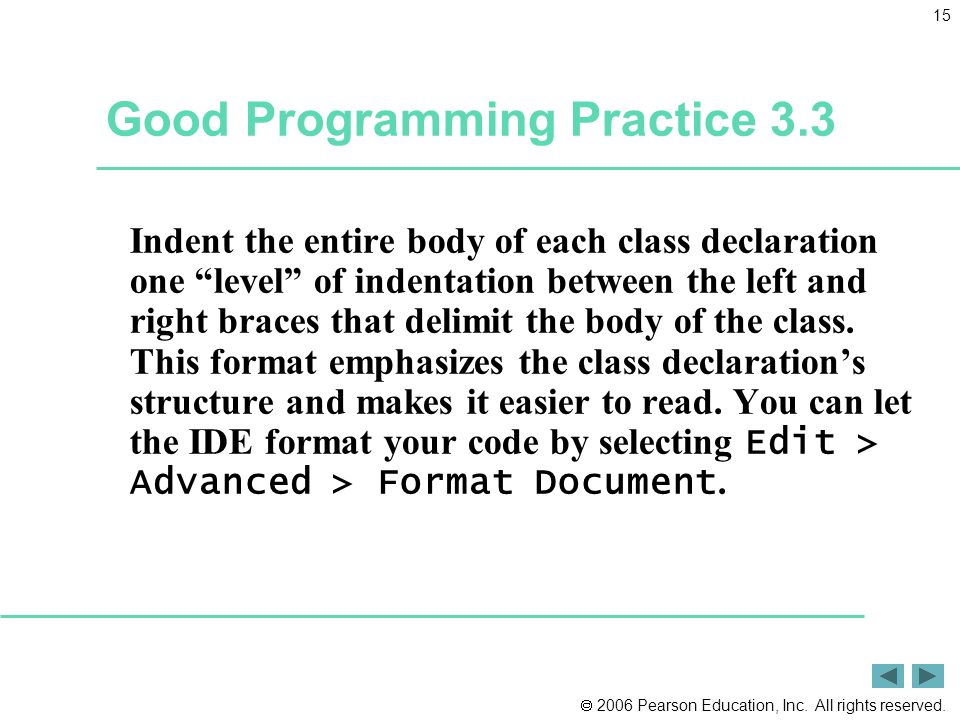 15

Good Programming Practice 3.3

Indent the entire body of each class declaration one “level” of indentation between the left and right braces that delimit the body of the class. This format emphasizes the class declaration’s structure and makes it easier to read. You can let the IDE format your code by selecting Edit > Advanced > Format Document.

© 2006 Pearson Education, Inc. All rights reserved.